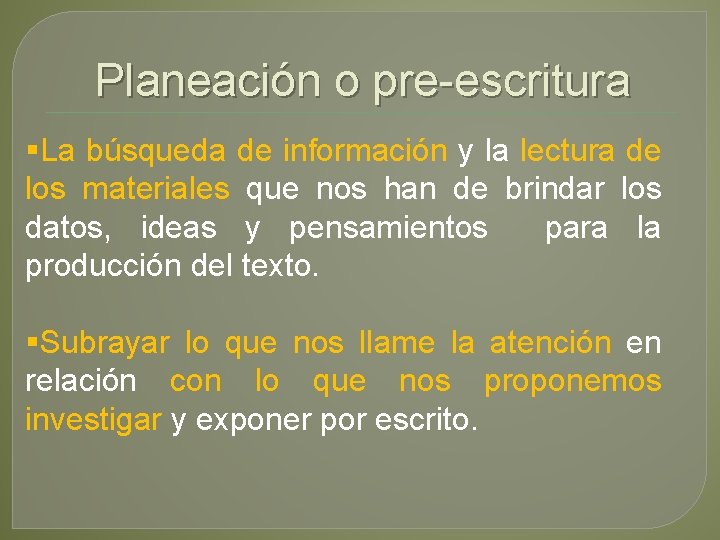 Planeación o pre-escritura

▪La búsqueda de información y la lectura de los materiales que nos han de brindar los datos, ideas y pensamientos para la producción del texto.

▪Subrayar lo que nos llame la atención en relación con lo que nos proponemos investigar y exponer por escrito.